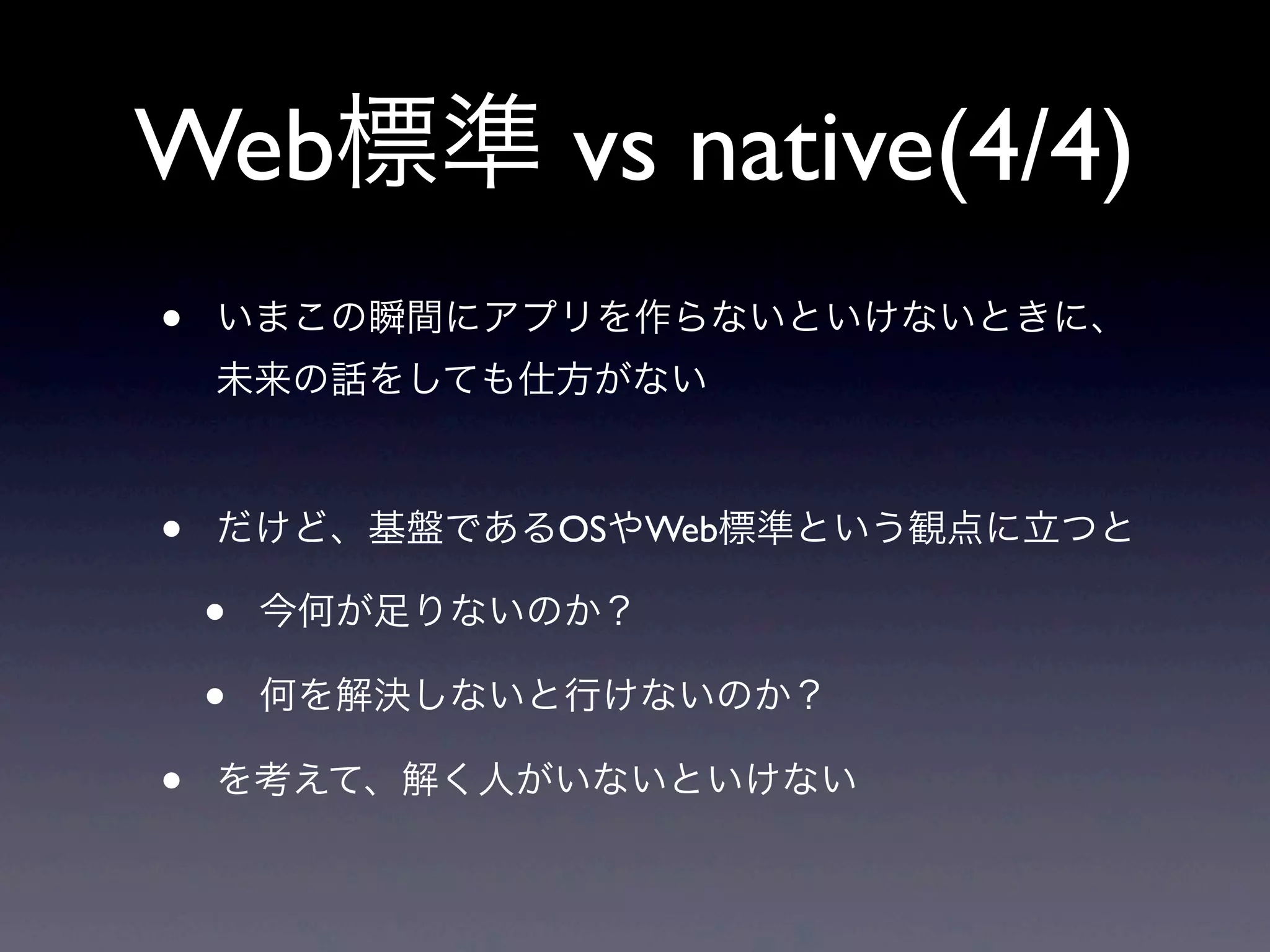 Web標準 vs native(4/4)

• いまこの瞬間にアプリを作らないといけないときに、未来の話をしても仕方がない

• だけど、基盤であるOSやWeb標準という観点に立つと

• 今何が足りないのか？

• 何を解決しないと行けないのか？

• を考えて、解く人がいないといけない